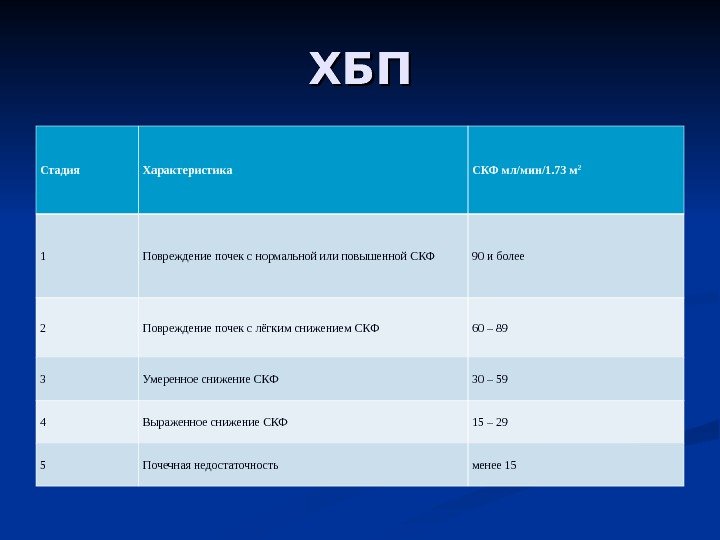 ХБП

| Стадия | Характеристика | СКФ мл/мин/1.73 м$^2$ |
|---|---|---|
| 1 | Повреждение почек с нормальной или повышенной СКФ | 90 и более |
| 2 | Повреждение почек с лёгким снижением СКФ | 60 – 89 |
| 3 | Умеренное снижение СКФ | 30 – 59 |
| 4 | Выраженное снижение СКФ | 15 – 29 |
| 5 | Почечная недостаточность | менее 15 |